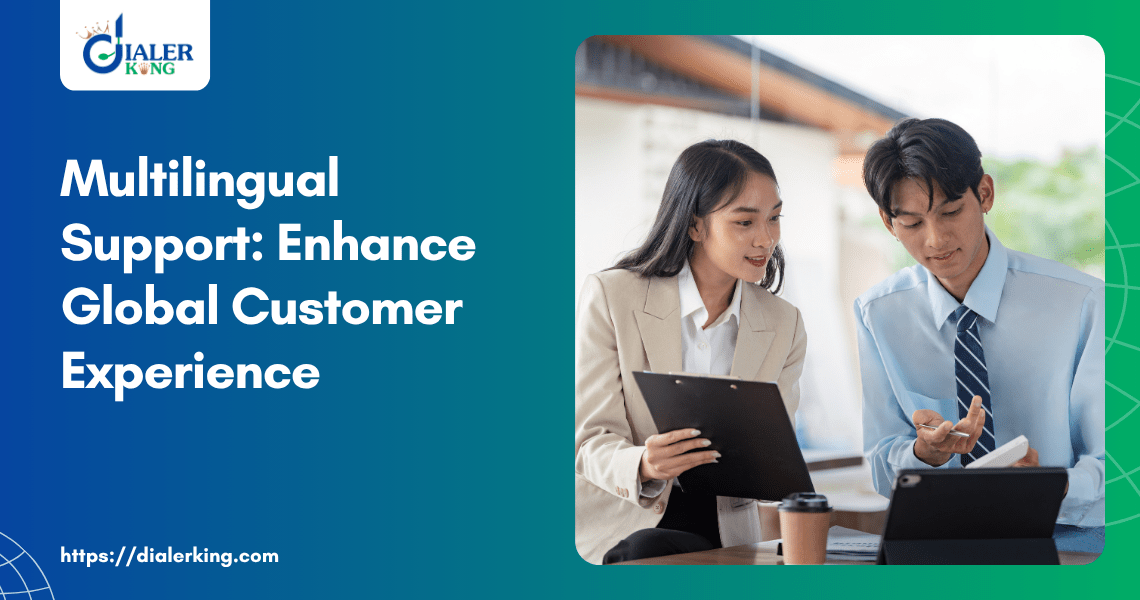 DIALER KING

Multilingual Support: Enhance Global Customer Experience

https://dialerking.com